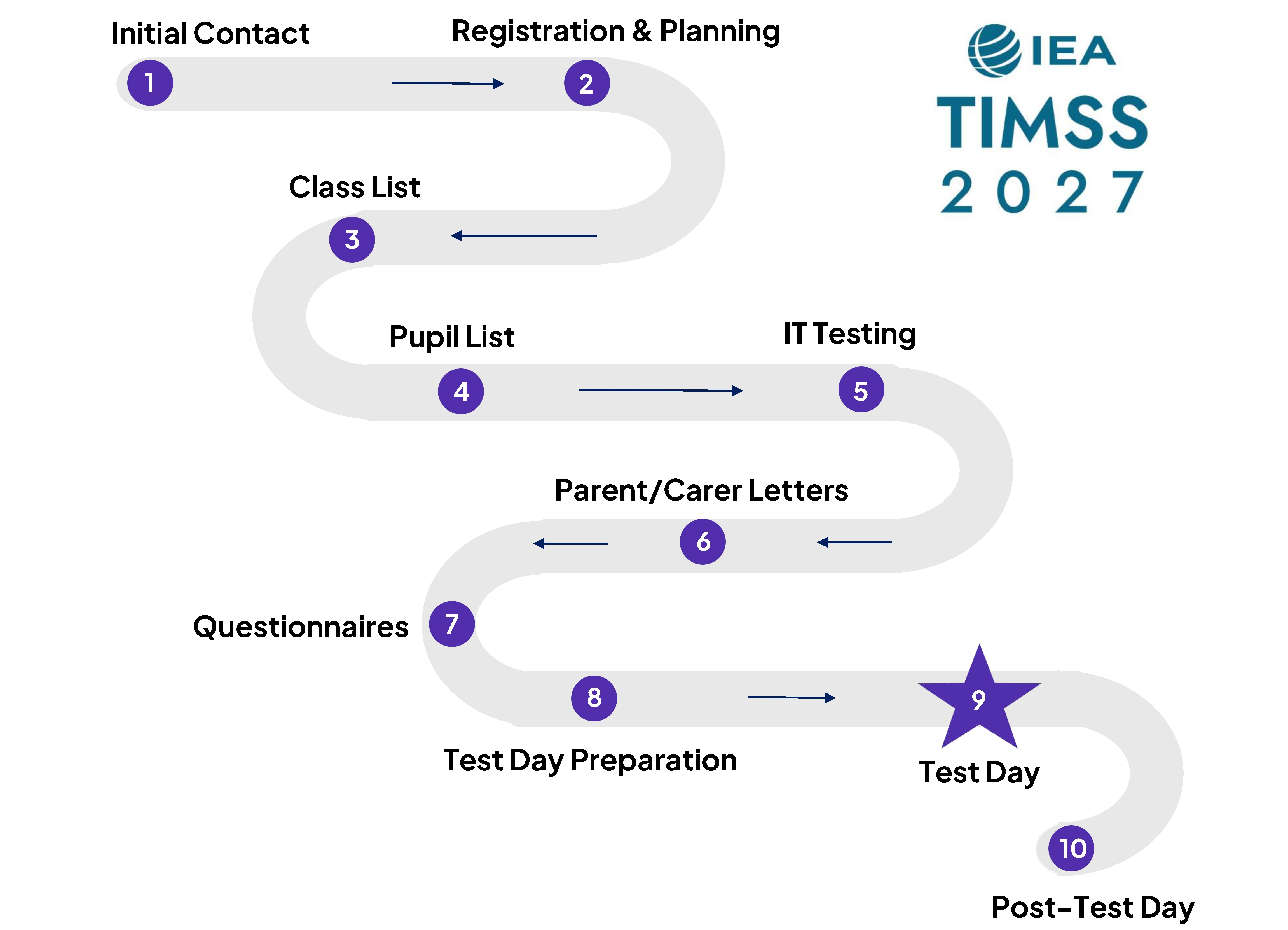 Initial Contact
1
Registration & Planning
2
IEA
TIMSS
2027
Class List
3
Pupil List
4
IT Testing
5
Parent/Carer Letters
6
Questionnaires
7
8
Test Day Preparation
9
Test Day
10
Post-Test Day